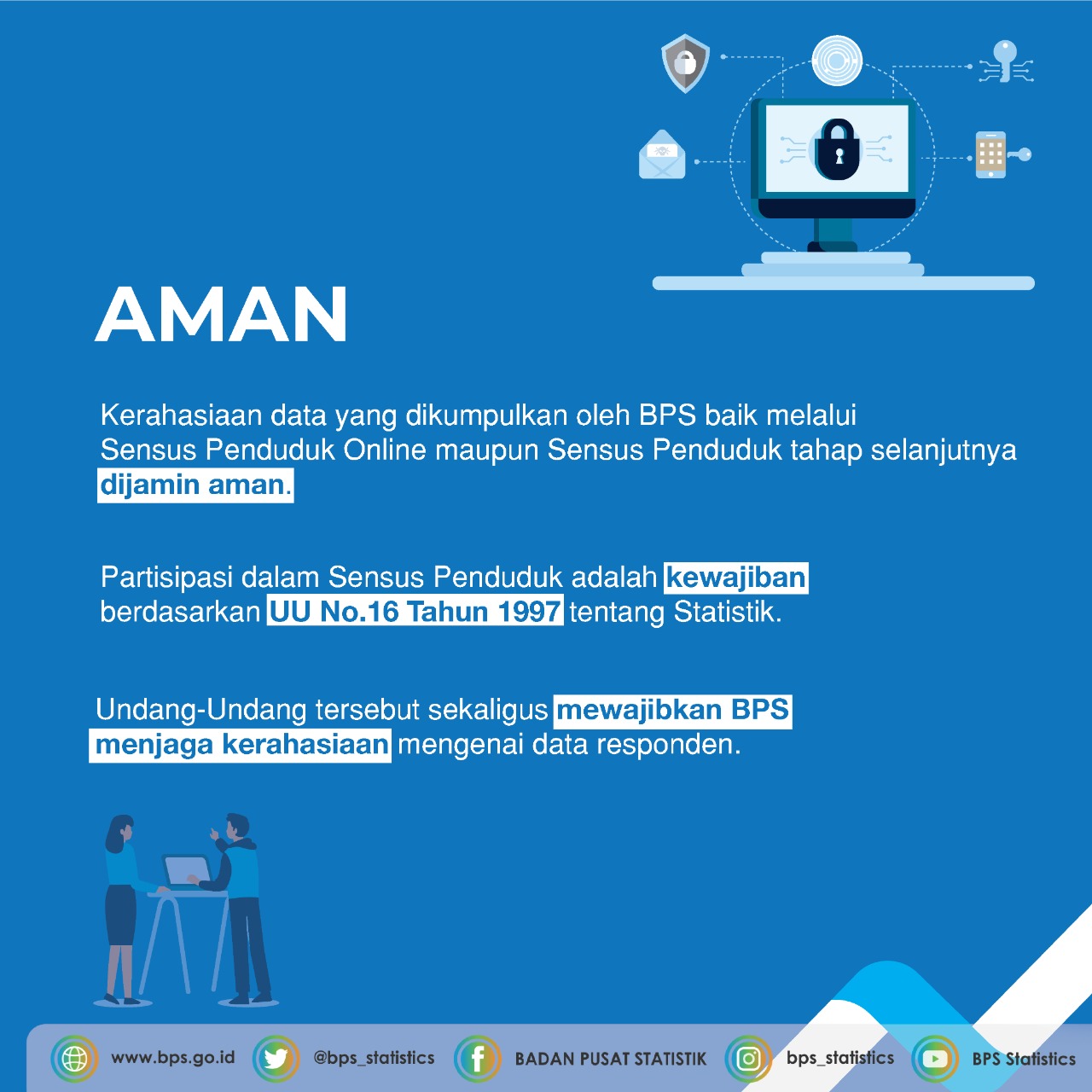 AMAN

Kerahasiaan data yang dikumpulkan oleh BPS baik melalui Sensus Penduduk Online maupun Sensus Penduduk tahap selanjutnya dijamin aman.

Partisipasi dalam Sensus Penduduk adalah kewajiban berdasarkan UU No.16 Tahun 1997 tentang Statistik.

Undang-Undang tersebut sekaligus mewajibkan BPS menjaga kerahasiaan mengenai data responden.

www.bps.go.id @bps_statistics BADAN PUSAT STATISTIK bps_statistics BPS Statistics